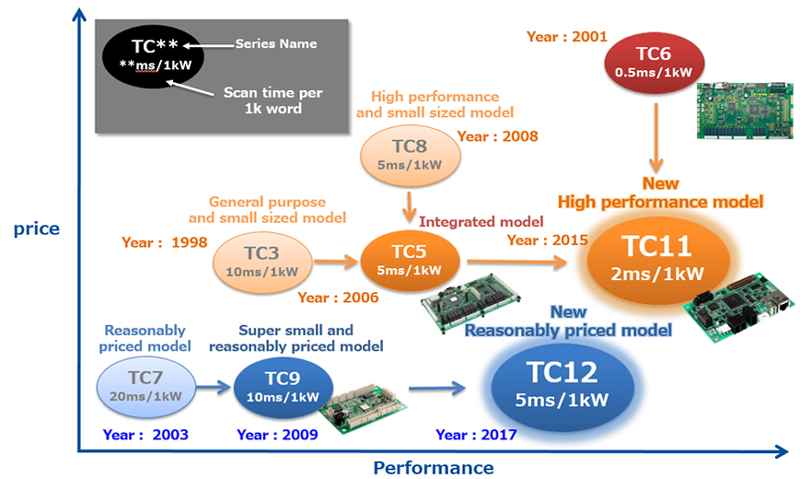 TC**
**ms/1kW
Series Name
Scan time per 1k word

Year : 2001
TC6
0.5ms/1kW

High performance and small sized model
TC8
5ms/1kW
Year : 2008

New
High performance model

price

General purpose and small sized model
Year : 1998
TC3
10ms/1kW
Integrated model
TC5
5ms/1kW
Year : 2006
Year : 2015
TC11
2ms/1kW

New
Reasonably priced model

Reasonably priced model
TC7
20ms/1kW
Year : 2003

Super small and reasonably priced model
TC9
10ms/1kW
Year : 2009

TC12
5ms/1kW
Year : 2017

Performance